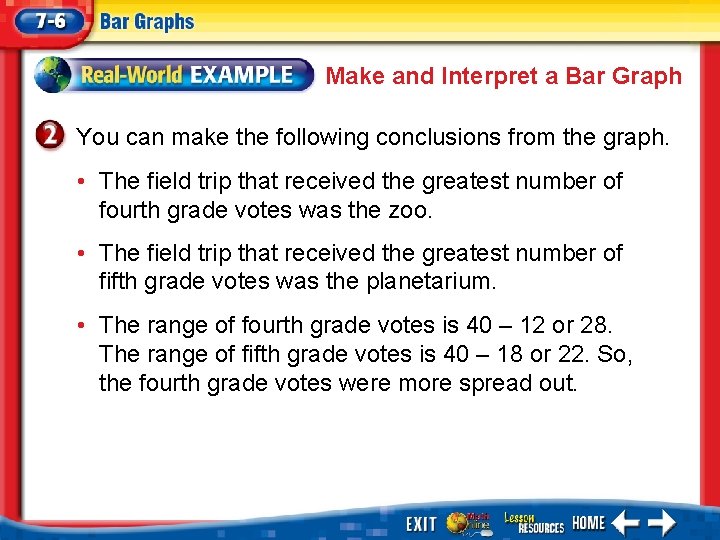 7-6 Bar Graphs

Real-World EXAMPLE Make and Interpret a Bar Graph

2 You can make the following conclusions from the graph.

• The field trip that received the greatest number of fourth grade votes was the zoo.

• The field trip that received the greatest number of fifth grade votes was the planetarium.

• The range of fourth grade votes is 40 – 12 or 28. The range of fifth grade votes is 40 – 18 or 22. So, the fourth grade votes were more spread out.

EXIT Math Online Lesson RESOURCES HOME